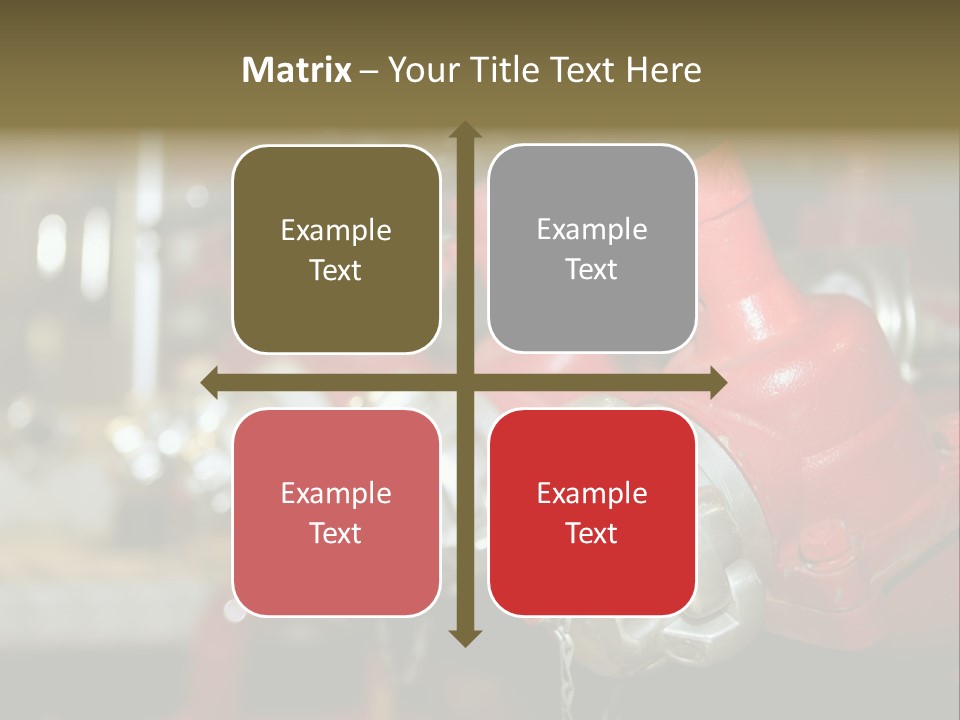 Matrix – Your Title Text Here

Example Text

Example Text

Example Text

Example Text